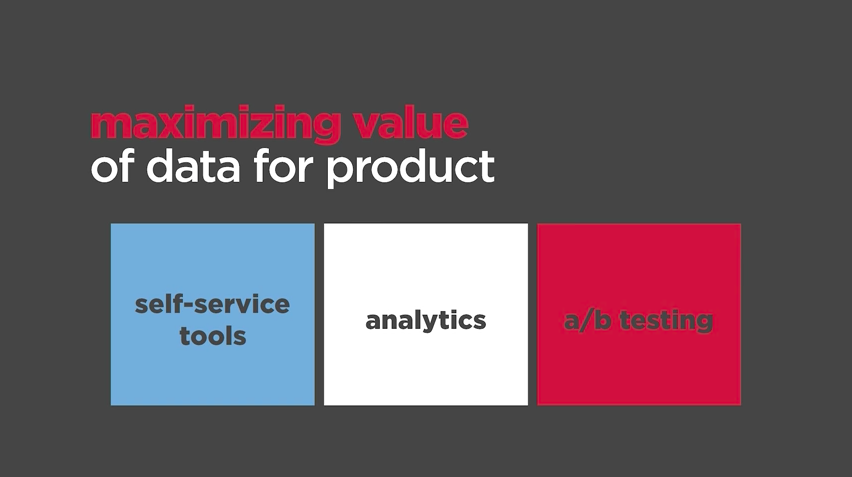 maximizing value
of data for product

self-service tools

analytics

a/b testing